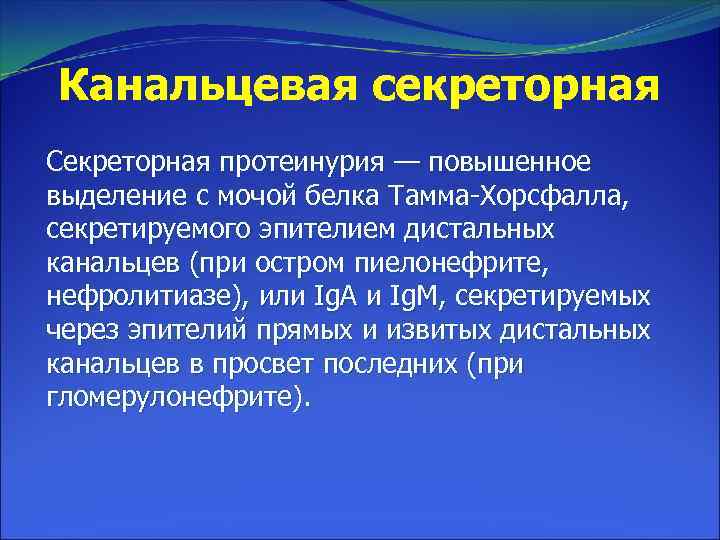 Канальцевая секреторная

Секреторная протеинурия — повышенное выделение с мочой белка Тамма-Хорсфалла, секретируемого эпителием дистальных канальцев (при остром пиелонефрите, нефролитиазе), или IgA и IgM, секретируемых через эпителий прямых и извитых дистальных канальцев в просвет последних (при гломерулонефрите).